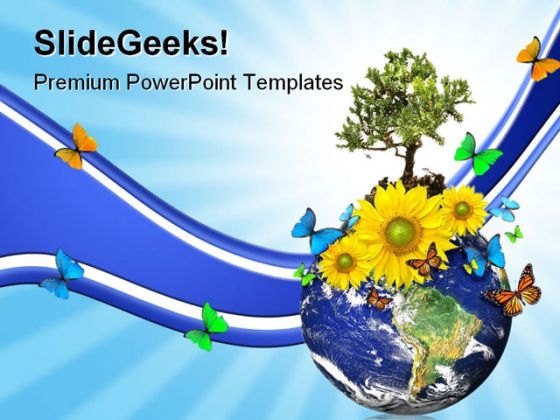 SlideGeeks!

Premium PowerPoint Templates